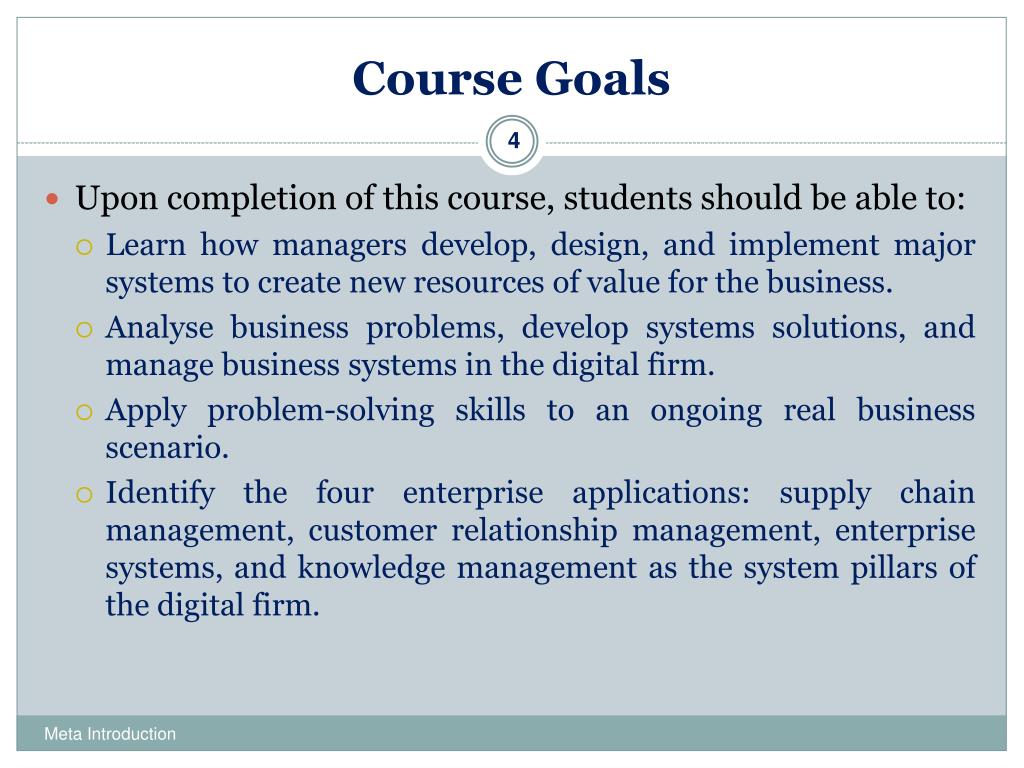 Course Goals

4

Upon completion of this course, students should be able to:

Learn how managers develop, design, and implement major systems to create new resources of value for the business.

Analyse business problems, develop systems solutions, and manage business systems in the digital firm.

Apply problem-solving skills to an ongoing real business scenario.

Identify the four enterprise applications: supply chain management, customer relationship management, enterprise systems, and knowledge management as the system pillars of the digital firm.

Meta Introduction